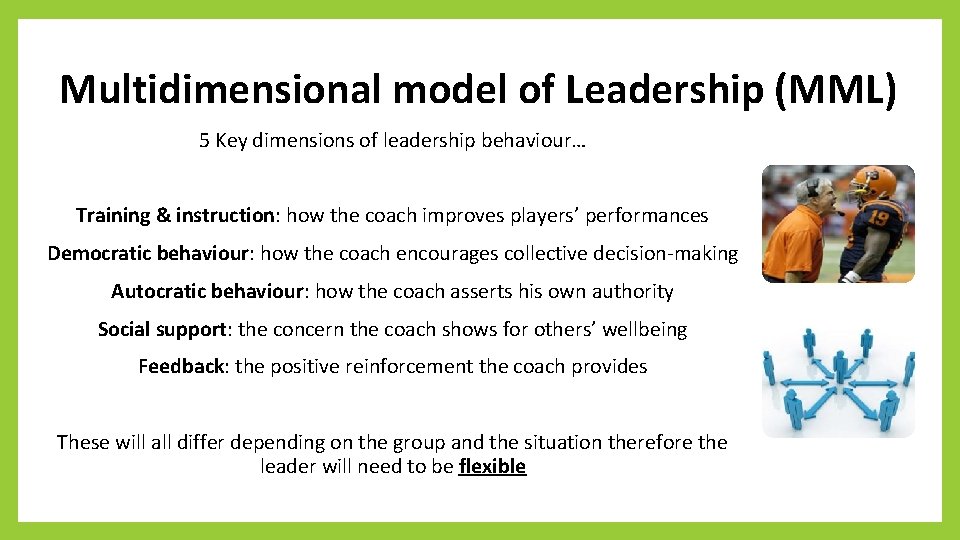 Multidimensional model of Leadership (MML)

5 Key dimensions of leadership behaviour…

Training & instruction: how the coach improves players' performances

Democratic behaviour: how the coach encourages collective decision-making

Autocratic behaviour: how the coach asserts his own authority

Social support: the concern the coach shows for others' wellbeing

Feedback: the positive reinforcement the coach provides

These will all differ depending on the group and the situation therefore the leader will need to be flexible

19